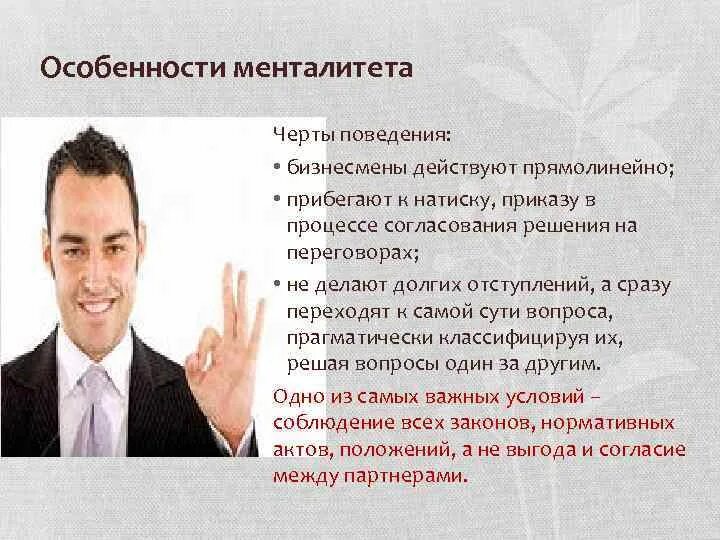 Особенности менталитета

Черты поведения:

• бизнесмены действуют прямолинейно;

• прибегают к натиску, приказу в процессе согласования решения на переговорах;

• не делают долгих отступлений, а сразу переходят к самой сути вопроса, прагматически классифицируя их, решая вопросы один за другим.

Одно из самых важных условий – соблюдение всех законов, нормативных актов, положений, а не выгода и согласие между партнерами.